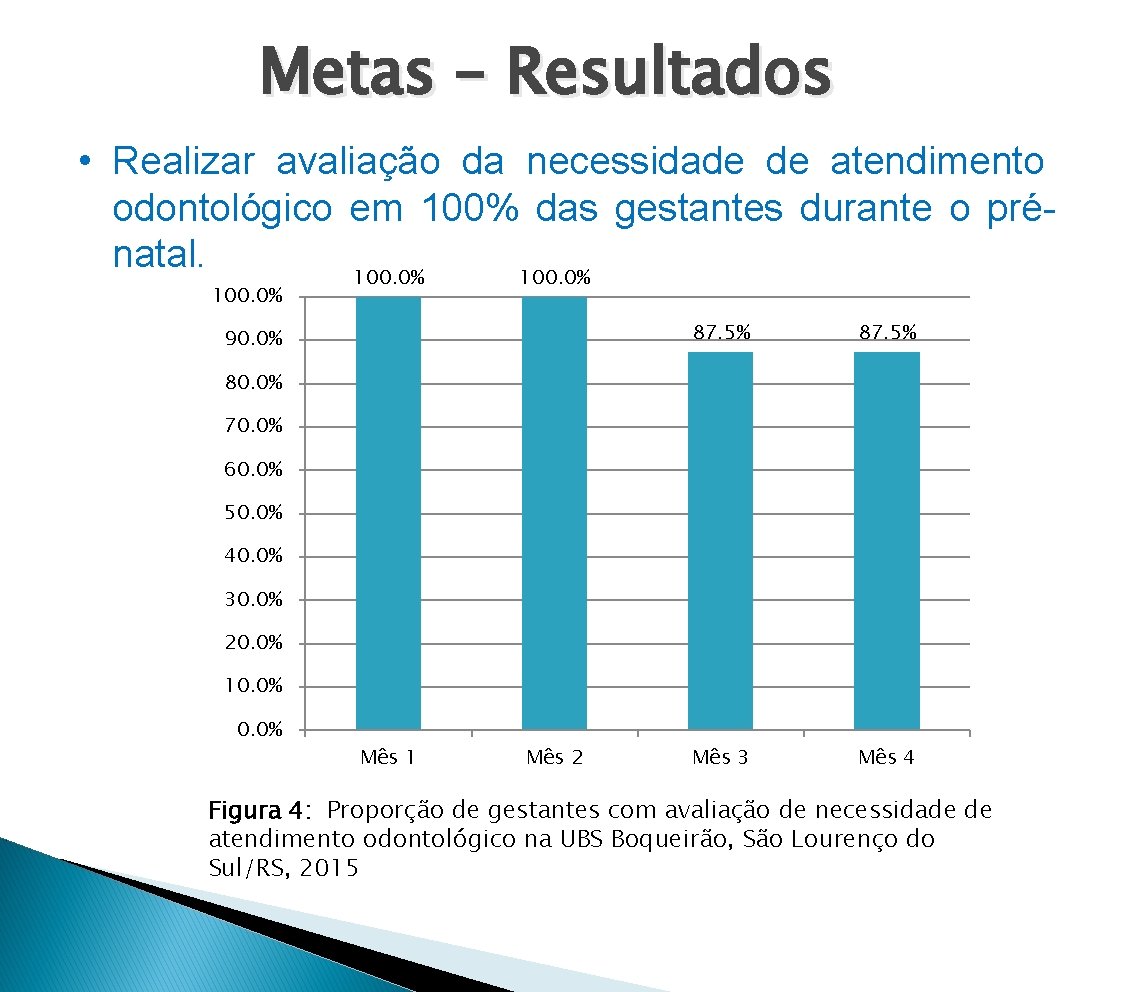 Metas – Resultados

• Realizar avaliação da necessidade de atendimento odontológico em 100% das gestantes durante o pré-natal.

100.0%
90.0%
80.0%
70.0%
60.0%
50.0%
40.0%
30.0%
20.0%
10.0%
0.0%

100.0%
100.0%
87.5%
87.5%

Mês 1
Mês 2
Mês 3
Mês 4

Figura 4: Proporção de gestantes com avaliação de necessidade de atendimento odontológico na UBS Boqueirão, São Lourenço do Sul/RS, 2015